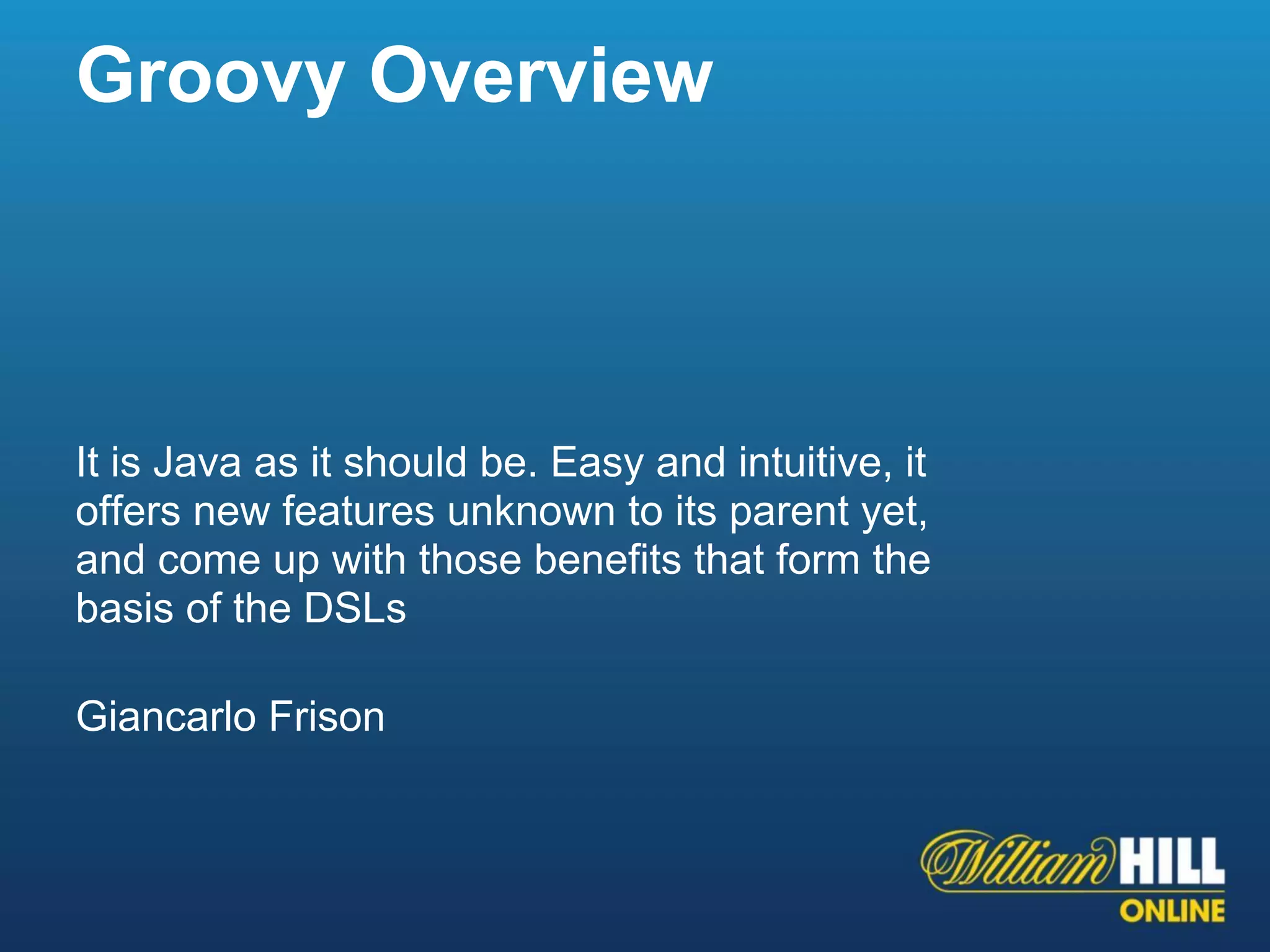 Groovy Overview

It is Java as it should be. Easy and intuitive, it offers new features unknown to its parent yet, and come up with those benefits that form the basis of the DSLs

Giancarlo Frison

William HILL ONLINE